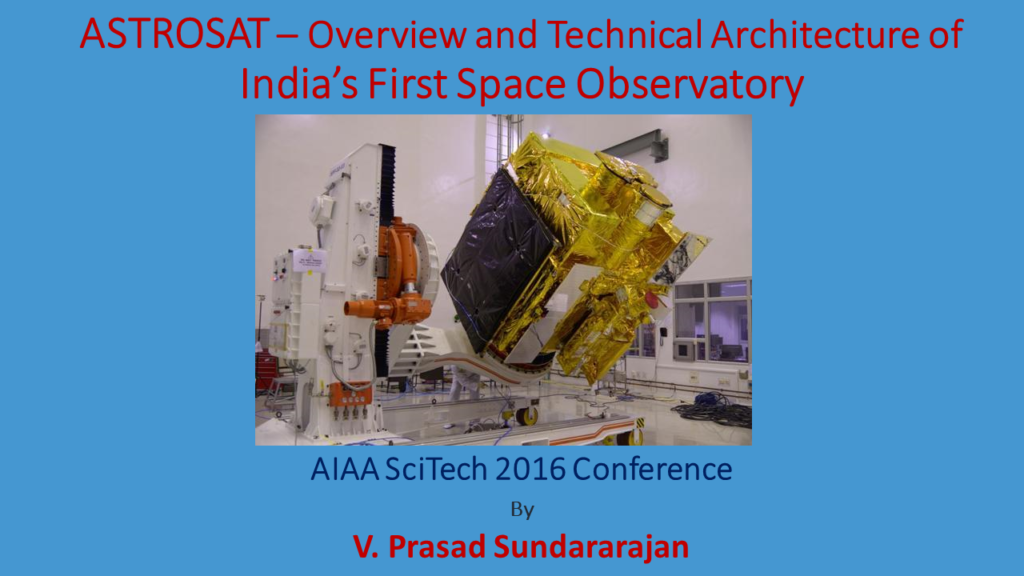 ASTROSAT – Overview and Technical Architecture of India's First Space Observatory

AIAA SciTech 2016 Conference

By

V. Prasad Sundararajan